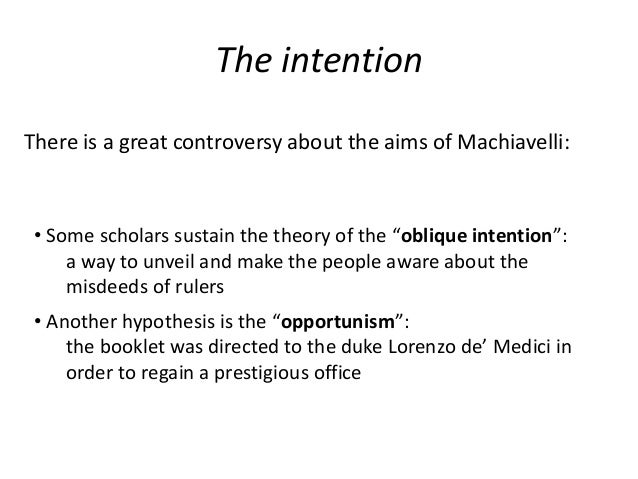 The intention

There is a great controversy about the aims of Machiavelli:

• Some scholars sustain the theory of the “oblique intention”: a way to unveil and make the people aware about the misdeeds of rulers

• Another hypothesis is the “opportunism”: the booklet was directed to the duke Lorenzo de’ Medici in order to regain a prestigious office